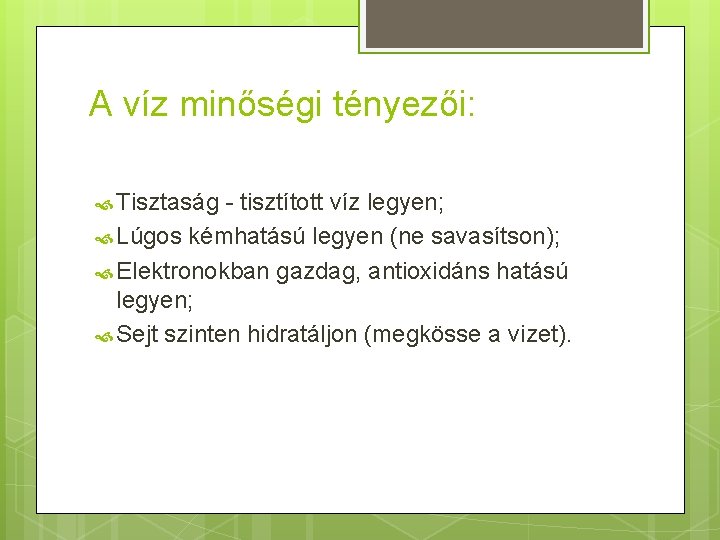 A víz minőségi tényezői:

Tisztaság - tisztított víz legyen;
Lúgos kémhatású legyen (ne savasítson);
Elektronokban gazdag, antioxidáns hatású legyen;
Sejt szinten hidratáljon (megkösse a vizet).